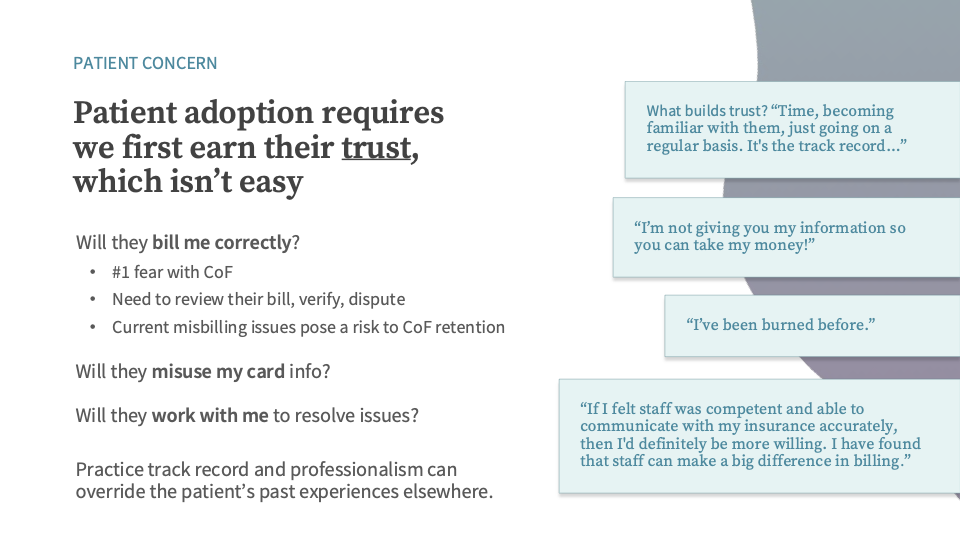 PATIENT CONCERN

Patient adoption requires we first earn their trust, which isn't easy

Will they bill me correctly?

• #1 fear with CoF
• Need to review their bill, verify, dispute
• Current misbilling issues pose a risk to CoF retention

Will they misuse my card info?

Will they work with me to resolve issues?

Practice track record and professionalism can override the patient's past experiences elsewhere.

What builds trust? "Time, becoming familiar with them, just going on a regular basis. It's the track record..."

"I'm not giving you my information so you can take my money!"

"I've been burned before."

"If I felt staff was competent and able to communicate with my insurance accurately, then I'd definitely be more willing. I have found that staff can make a big difference in billing."